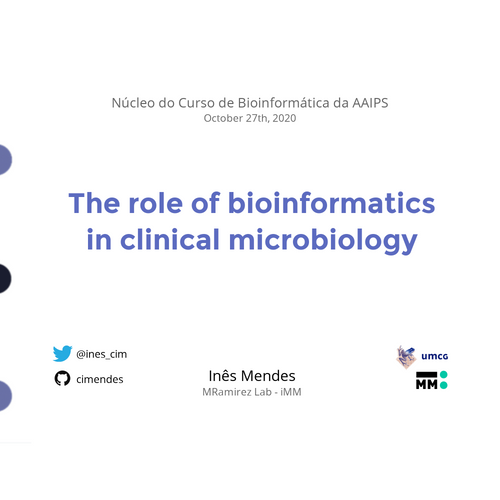 Núcleo do Curso de Bioinformática da AAIPS
October 27th, 2020

The role of bioinformatics in clinical microbiology

@ines_cim
cimendes

Inês Mendes
MRamirez Lab - iMM

umcg
MM